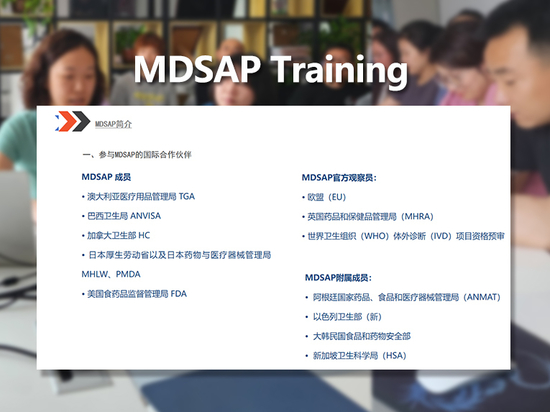 MDSAP Training

MDSAP简介

一、参与MDSAP的国际合作伙伴

MDSAP 成员

• 澳大利亚医疗用品管理局 TGA

• 巴西卫生局 ANVISA

• 加拿大卫生部 HC

• 日本厚生劳动省以及日本药物与医疗器械管理局 MHLW、PMDA

• 美国食药品监督管理局 FDA

MDSAP官方观察员:

• 欧盟（EU）

• 英国药品和保健品管理局（MHRA）

• 世界卫生组织（WHO）体外诊断（IVD）项目资格预审

MDSAP附属成员:

• 阿根廷国家药品、食品和医疗器械管理局（ANMAT）

• 以色列卫生部（新）

• 大韩民国食品和药物安全部

• 新加坡卫生科学局（HSA）